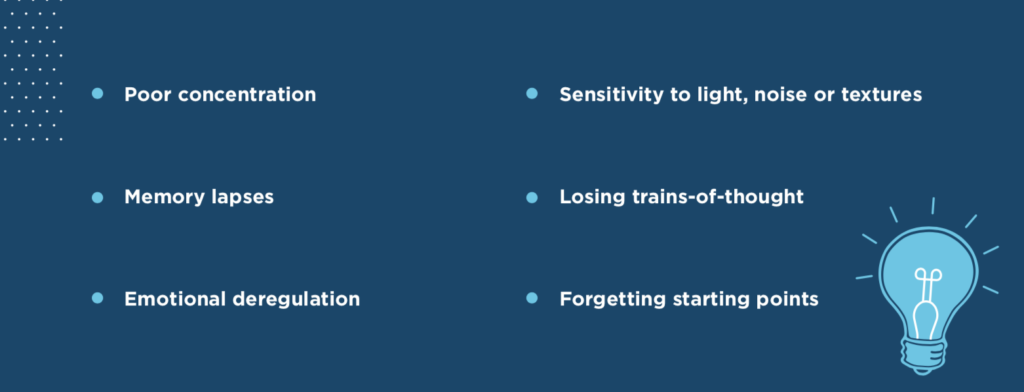 - Poor concentration
- Memory lapses
- Emotional deregulation

- Sensitivity to light, noise or textures
- Losing trains-of-thought
- Forgetting starting points